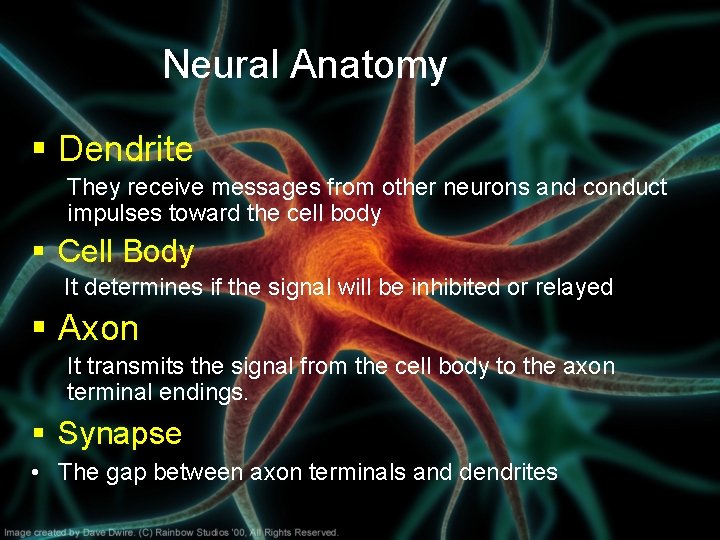 Neural Anatomy

▪ Dendrite

They receive messages from other neurons and conduct impulses toward the cell body

▪ Cell Body

It determines if the signal will be inhibited or relayed

▪ Axon

It transmits the signal from the cell body to the axon terminal endings.

▪ Synapse

• The gap between axon terminals and dendrites

Image created by Dave Dwire. (C) Rainbow Studios '00, All Rights Reserved.